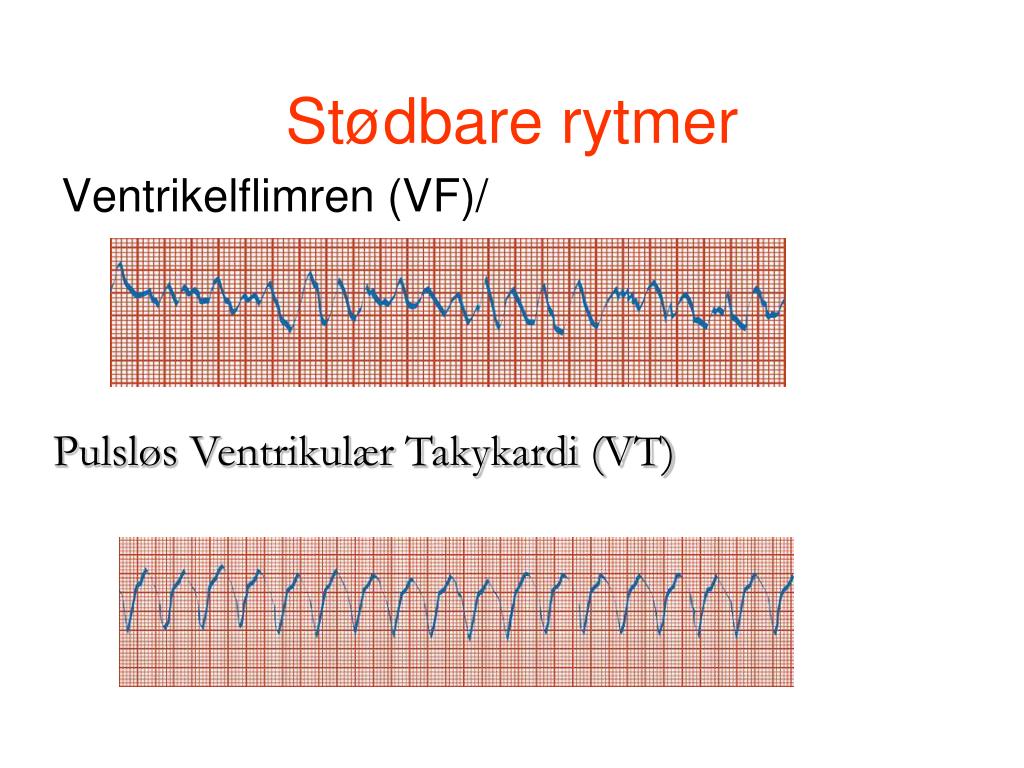 Stødbare rytmer

Ventrikelflimren (VF)/

Pulsløs Ventrikulær Takykardi (VT)